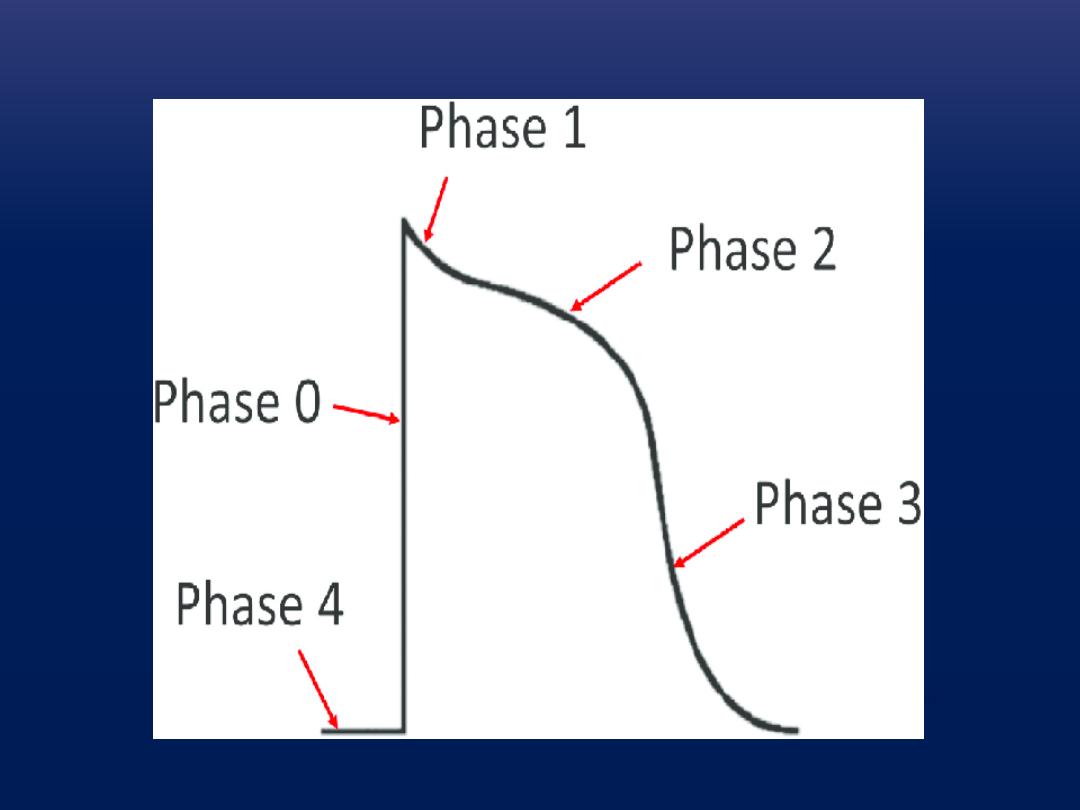 Phase 1
Phase 2
Phase 0
Phase 3
Phase 4